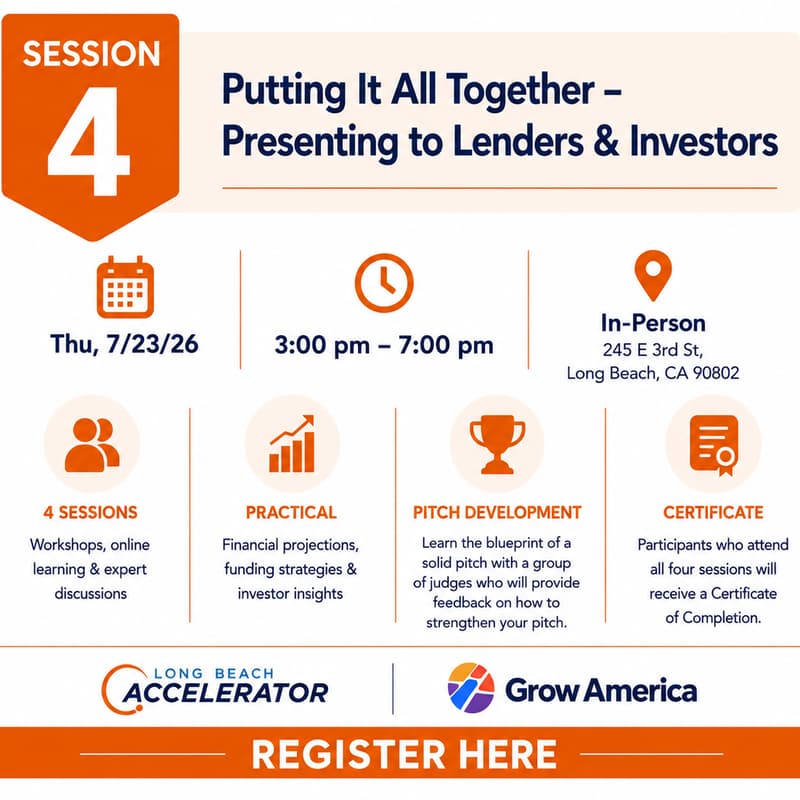 SESSION
4

Putting It All Together – Presenting to Lenders & Investors

Thu, 7/23/26

3:00 pm – 7:00 pm

In-Person
245 E 3rd St, Long Beach, CA 90802

4 SESSIONS
Workshops, online learning & expert discussions

PRACTICAL
Financial projections, funding strategies & investor insights

PITCH DEVELOPMENT
Learn the blueprint of a solid pitch with a group of judges who will provide feedback on how to strengthen your pitch.

CERTIFICATE
Participants who attend all four sessions will receive a Certificate of Completion.

LONG BEACH ACCELERATOR

Grow America

REGISTER HERE